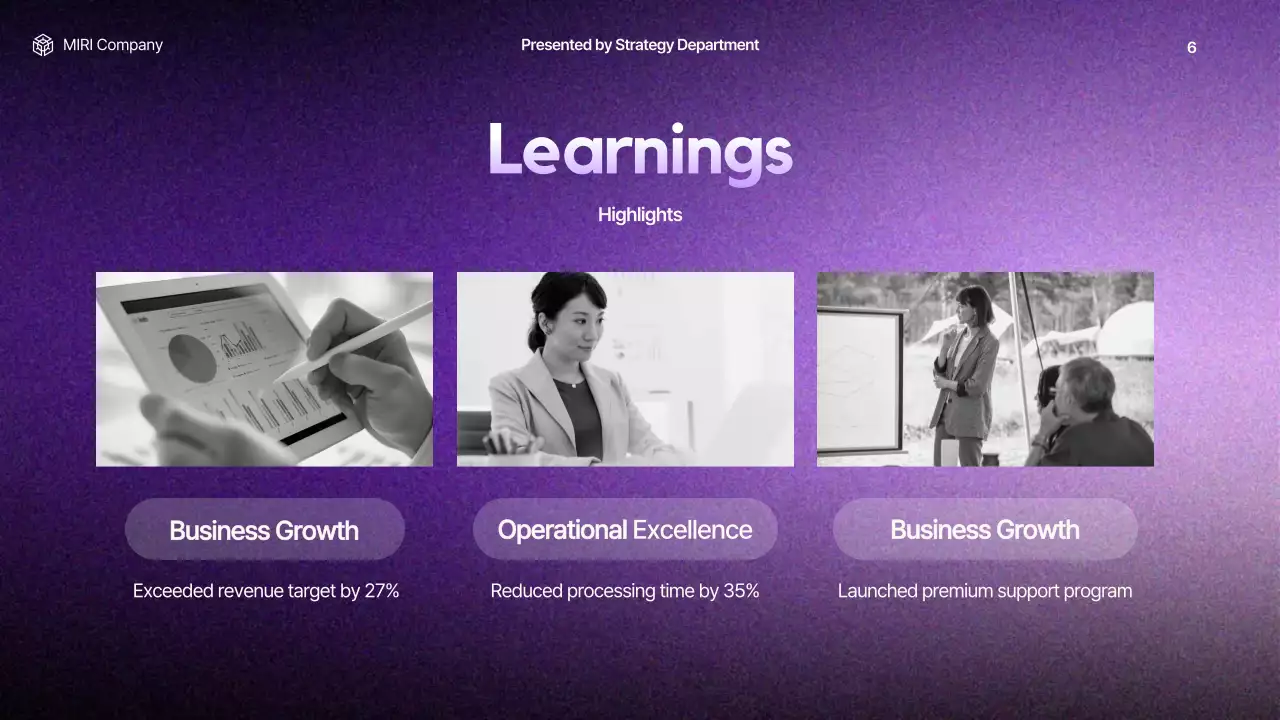 MIRI Company

Presented by Strategy Department

6

Learnings

Highlights

Business Growth

Exceeded revenue target by 27%

Operational Excellence

Reduced processing time by 35%

Business Growth

Launched premium support program